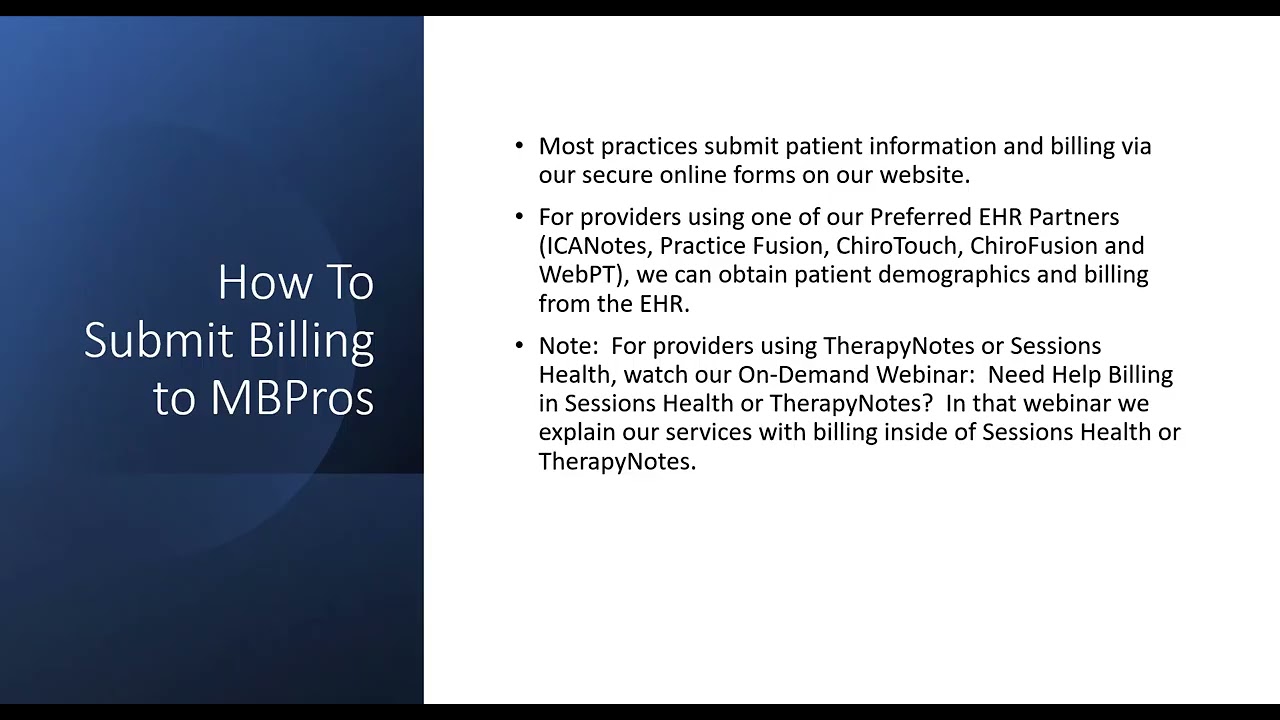 How To Submit Billing to MBPros

• Most practices submit patient information and billing via our secure online forms on our website.

• For providers using one of our Preferred EHR Partners (ICANotes, Practice Fusion, ChiroTouch, ChiroFusion and WebPT), we can obtain patient demographics and billing from the EHR.

• Note: For providers using TherapyNotes or Sessions Health, watch our On-Demand Webinar: Need Help Billing in Sessions Health or TherapyNotes? In that webinar we explain our services with billing inside of Sessions Health or TherapyNotes.